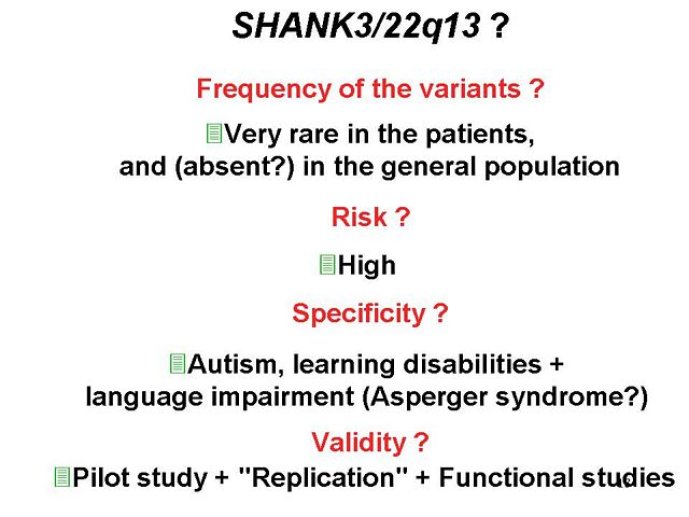 SHANK3/22q13 ?

Frequency of the variants ?

Very rare in the patients, and (absent?) in the general population

Risk ?

High

Specificity ?

Autism, learning disabilities + language impairment (Asperger syndrome?)

Validity ?

Pilot study + "Replication" + Functional studies